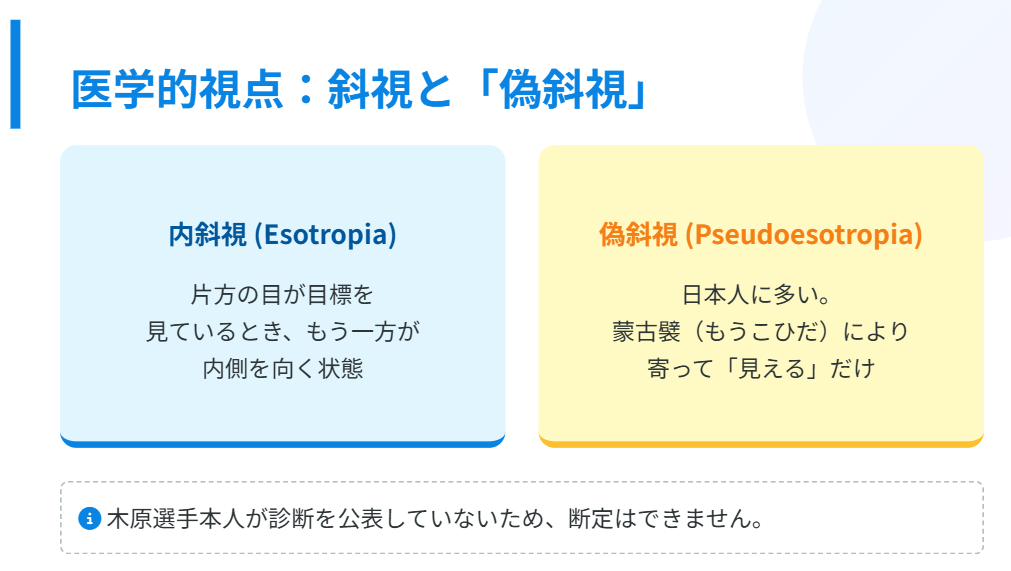 医学的視点：斜視と「偽斜視」

内斜視 (Esotropia)

片方の目が目標を
見ているとき、もう一方が
内側を向く状態

偽斜視 (Pseudoesotropia)

日本人に多い。
蒙古襞（もうこひだ）により
寄って「見える」だけ

木原選手本人が診断を公表していないため、断定はできません。